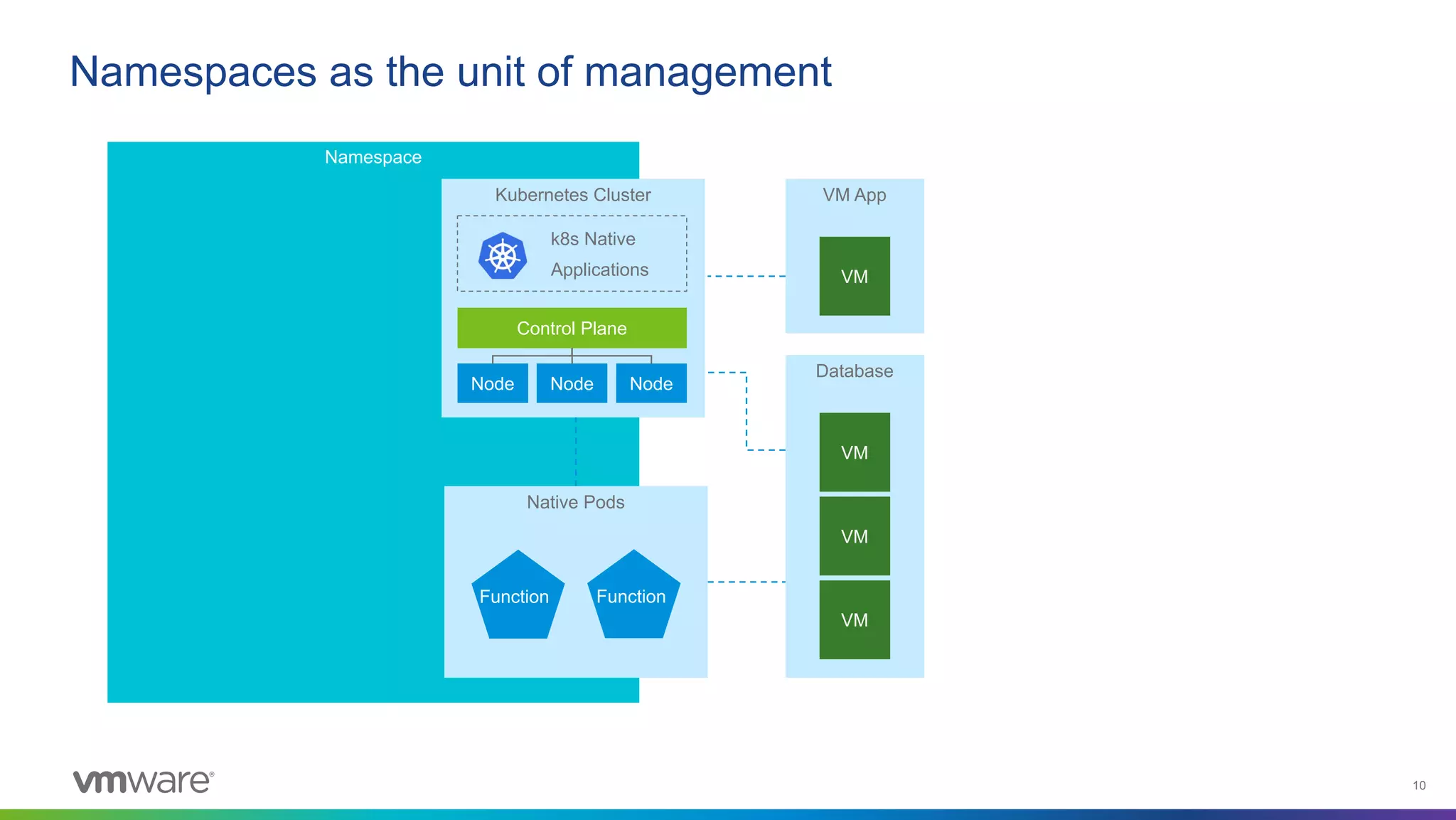 Namespaces as the unit of management

Namespace

Kubernetes Cluster

k8s Native Applications

Control Plane

Node

Node

Node

Native Pods

Function

Function

VM App

VM

Database

VM

VM

VM

vmware®

10